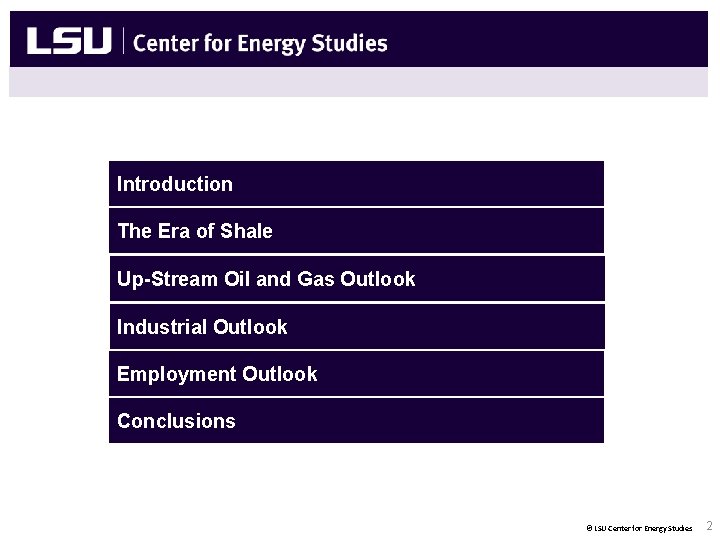 LSU | Center for Energy Studies

Introduction

The Era of Shale

Up-Stream Oil and Gas Outlook

Industrial Outlook

Employment Outlook

Conclusions

© LSU Center for Energy Studies 2